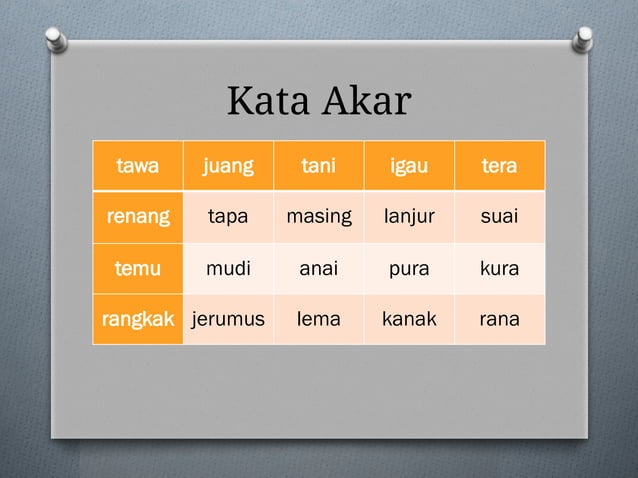 Kata Akar

| tawa | juang | tani | igau | tera |
|---|---|---|---|---|
| renang | tapa | masing | lanjur | suai |
| temu | mudi | anai | pura | kura |
| rangkak | jerumus | lema | kanak | rana |